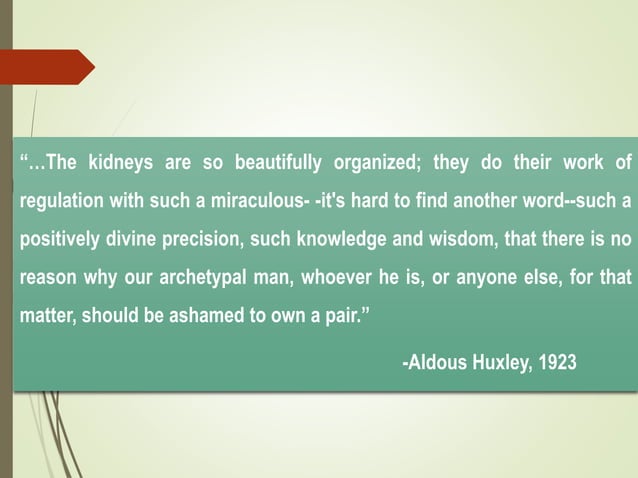 “…The kidneys are so beautifully organized; they do their work of regulation with such a miraculous- -it's hard to find another word--such a positively divine precision, such knowledge and wisdom, that there is no reason why our archetypal man, whoever he is, or anyone else, for that matter, should be ashamed to own a pair.”

-Aldous Huxley, 1923